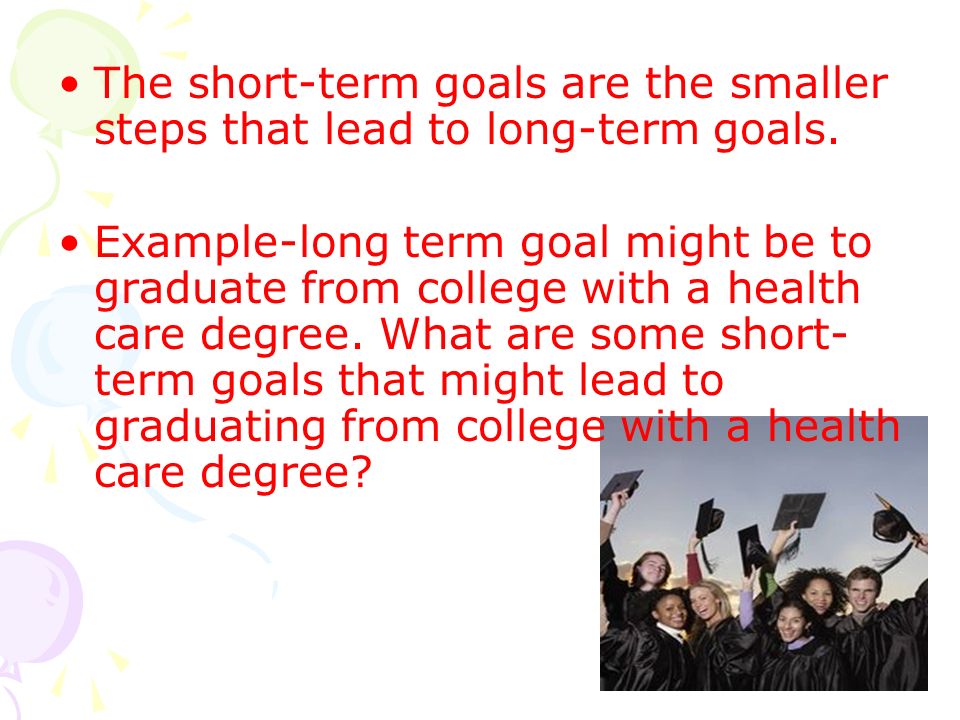 • The short-term goals are the smaller steps that lead to long-term goals.

• Example-long term goal might be to graduate from college with a health care degree. What are some short-term goals that might lead to graduating from college with a health care degree?